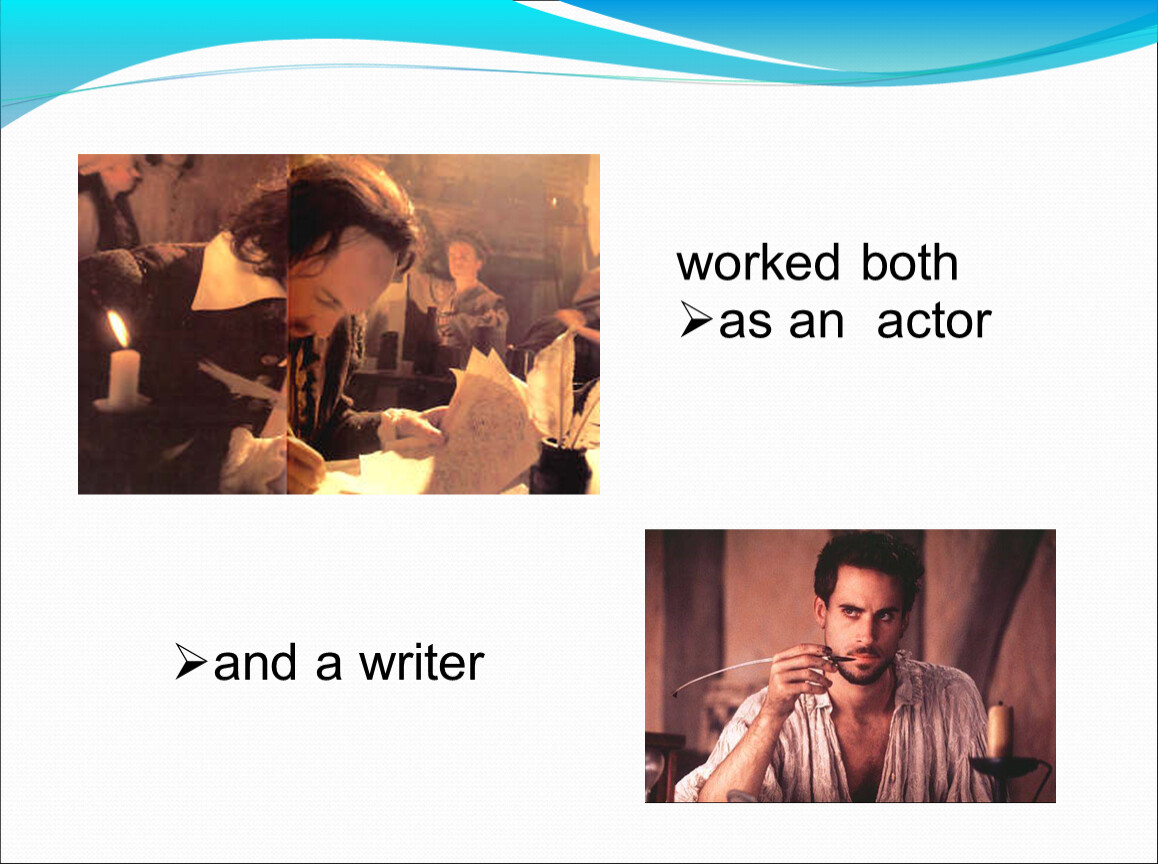 worked both
➢as an actor

➢and a writer